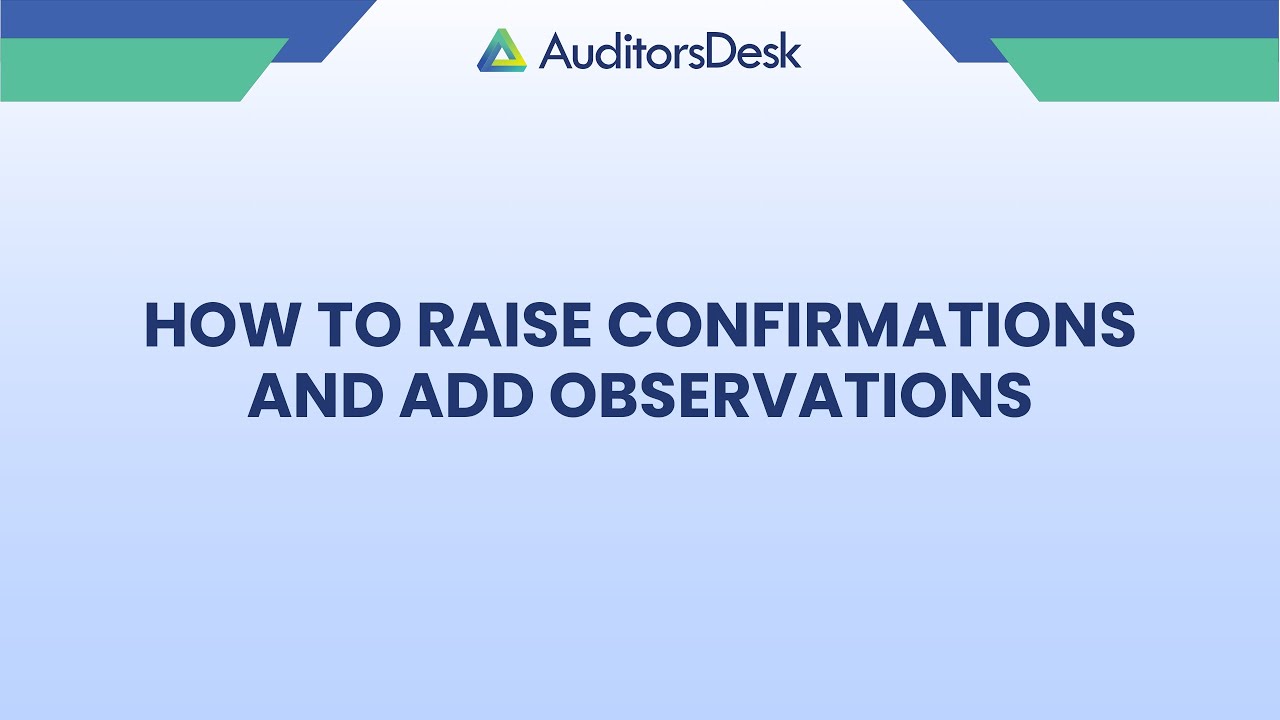 AuditorsDesk

HOW TO RAISE CONFIRMATIONS AND ADD OBSERVATIONS